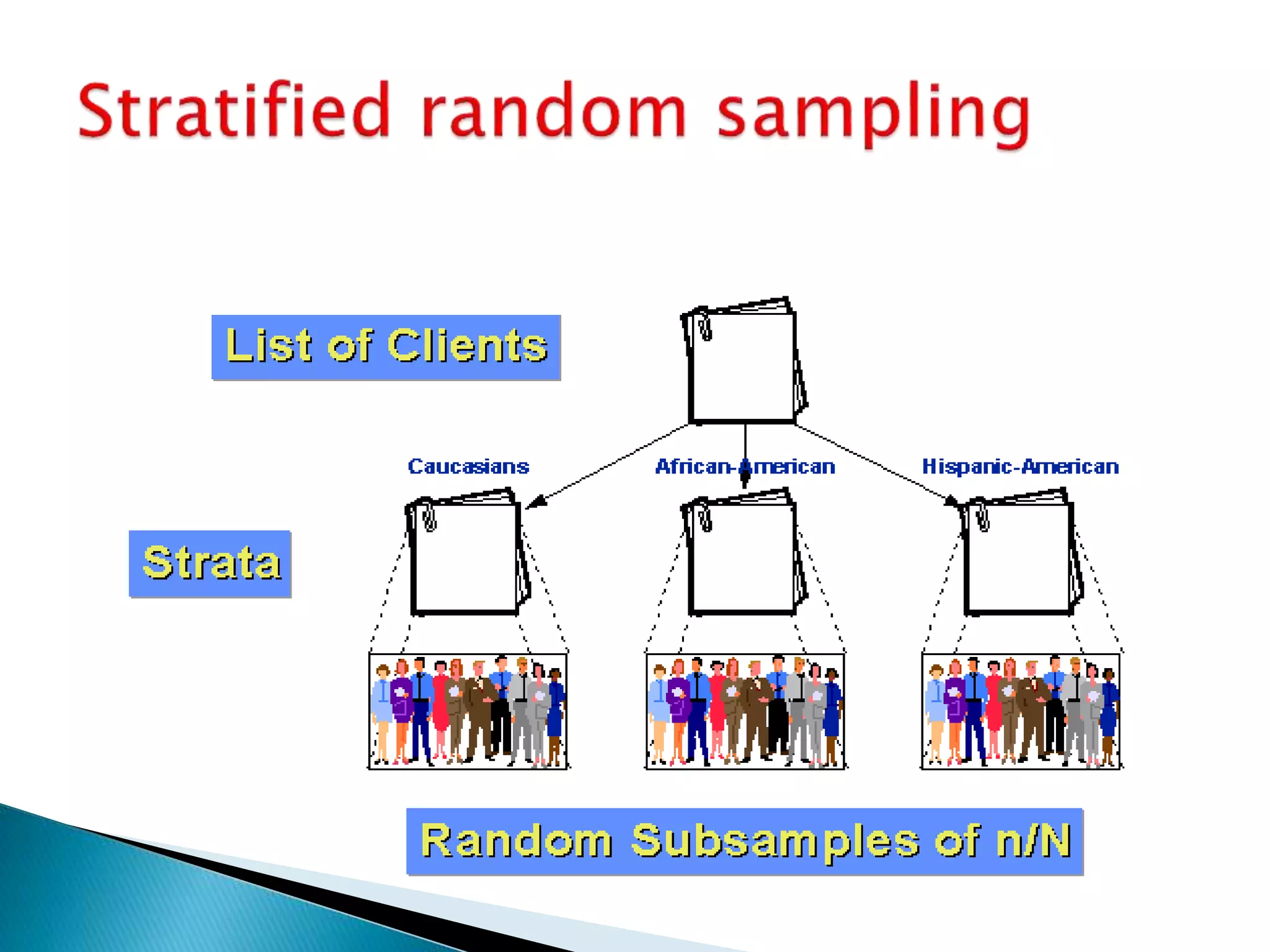 Stratified random sampling

List of Clients

Caucasians

African-American

Hispanic-American

Strata

Random Subsamples of n/N